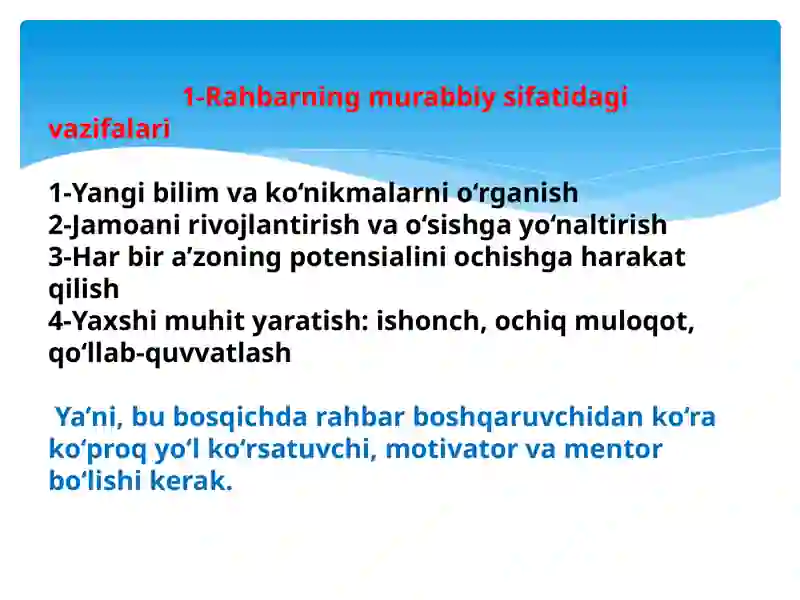 1-Rahbarning murabbiy sifatidagi vazifalari

1-Yangi bilim va ko‘nikmalarni o‘rganish
2-Jamoani rivojlantirish va o‘sishga yo‘naltirish
3-Har bir a’zoning potensialini ochishga harakat qilish
4-Yaxshi muhit yaratish: ishonch, ochiq muloqot, qo‘llab-quvvatlash

Ya’ni, bu bosqichda rahbar boshqaruvchidan ko‘ra ko‘proq yo‘l ko‘rsatuvchi, motivator va mentor bo‘lishi kerak.